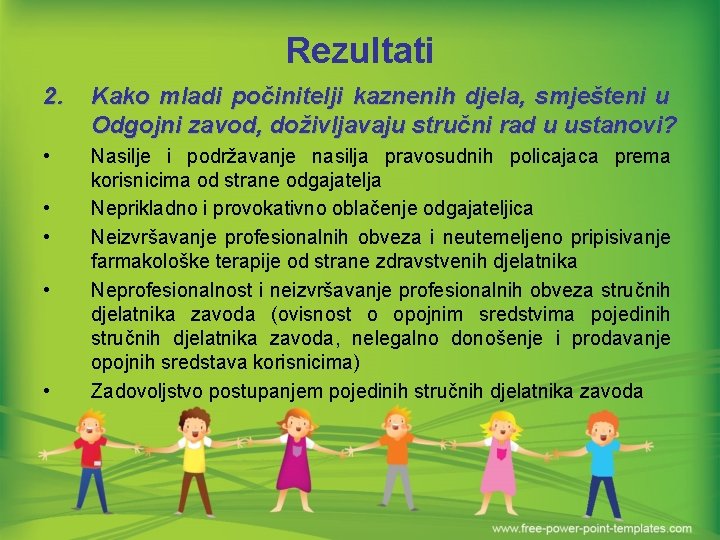 Rezultati

2. Kako mladi počinitelji kaznenih djela, smješteni u Odgojni zavod, doživljavaju stručni rad u ustanovi?

• Nasilje i podržavanje nasilja pravosudnih policajaca prema korisnicima od strane odgajatelja
• Neprikladno i provokativno oblačenje odgajateljica
• Neizvršavanje profesionalnih obveza i neutemeljeno pripisivanje farmakološke terapije od strane zdravstvenih djelatnika
• Neprofesionalnost i neizvršavanje profesionalnih obveza stručnih djelatnika zavoda (ovisnost o opojnim sredstvima pojedinih stručnih djelatnika zavoda, nelegalno donošenje i prodavanje opojnih sredstava korisnicima)
• Zadovoljstvo postupanjem pojedinih stručnih djelatnika zavoda

www.free-power-point-templates.com